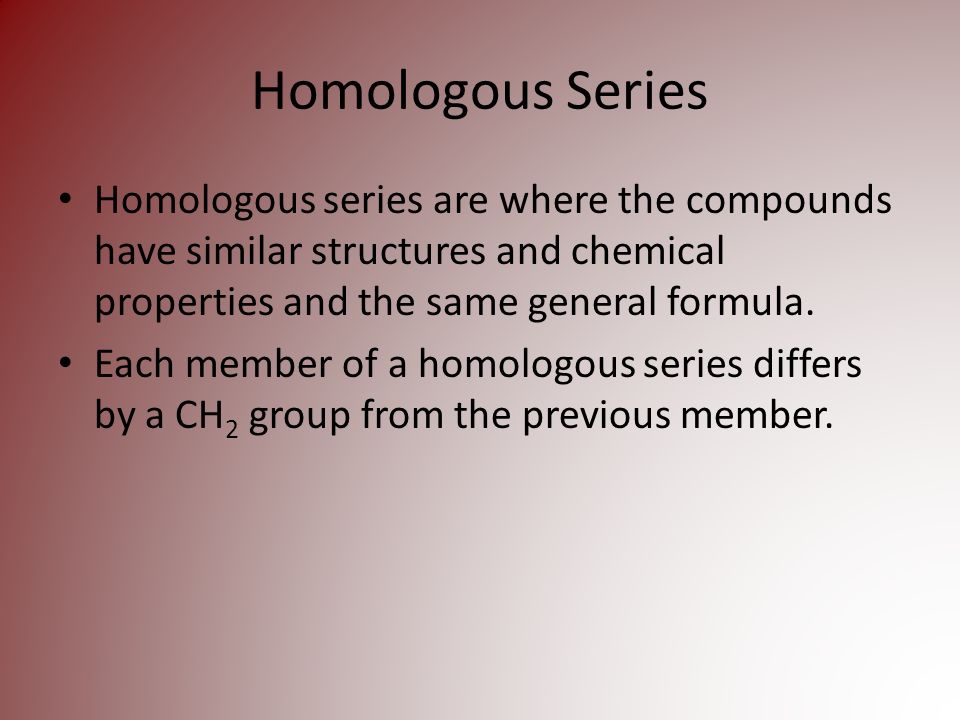 Homologous Series

• Homologous series are where the compounds have similar structures and chemical properties and the same general formula.

• Each member of a homologous series differs by a $CH_2$ group from the previous member.